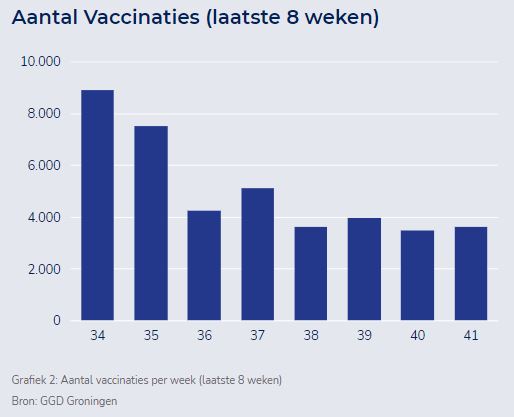 Aantal Vaccinaties (laatste 8 weken)

10.000
8.000
6.000
4.000
2.000
0

34
35
36
37
38
39
40
41

Grafiek 2: Aantal vaccinaties per week (laatste 8 weken)
Bron: GGD Groningen